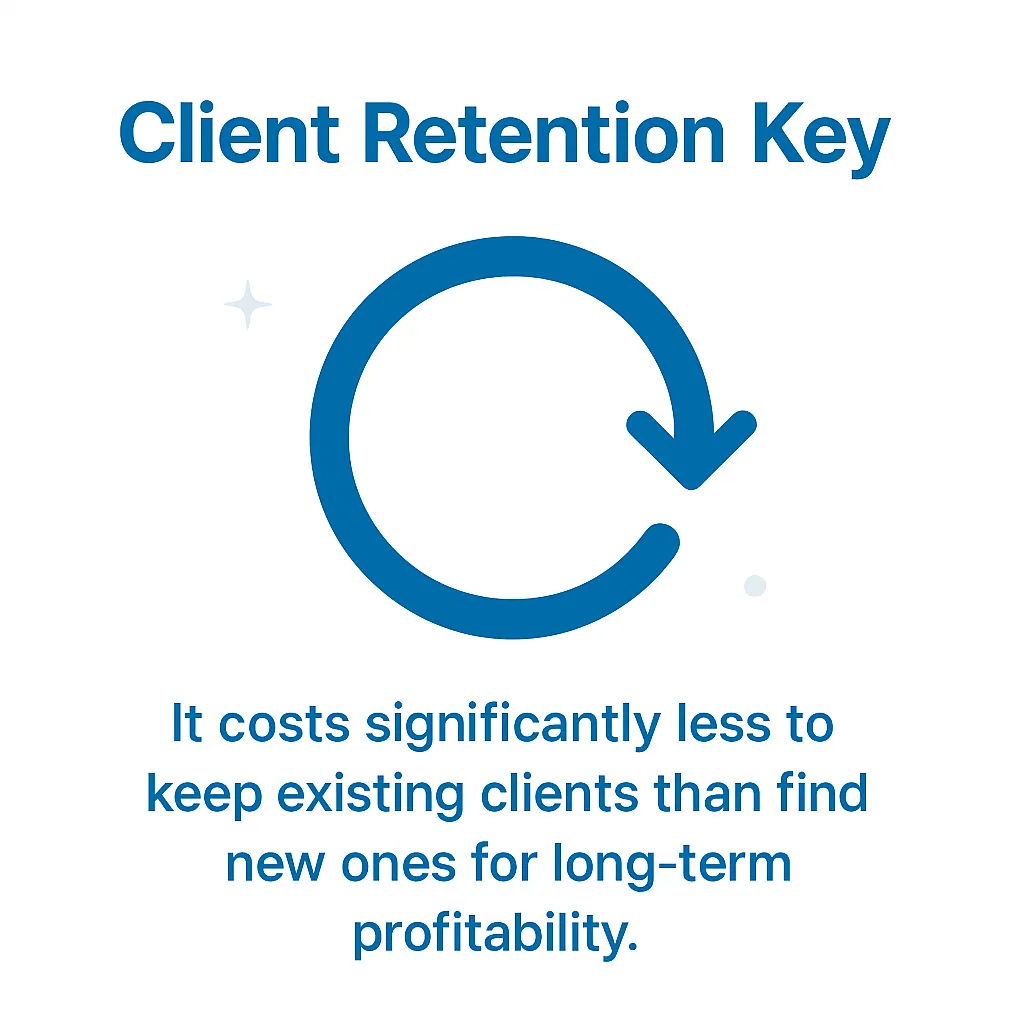 Client Retention Key

It costs significantly less to keep existing clients than find new ones for long-term profitability.